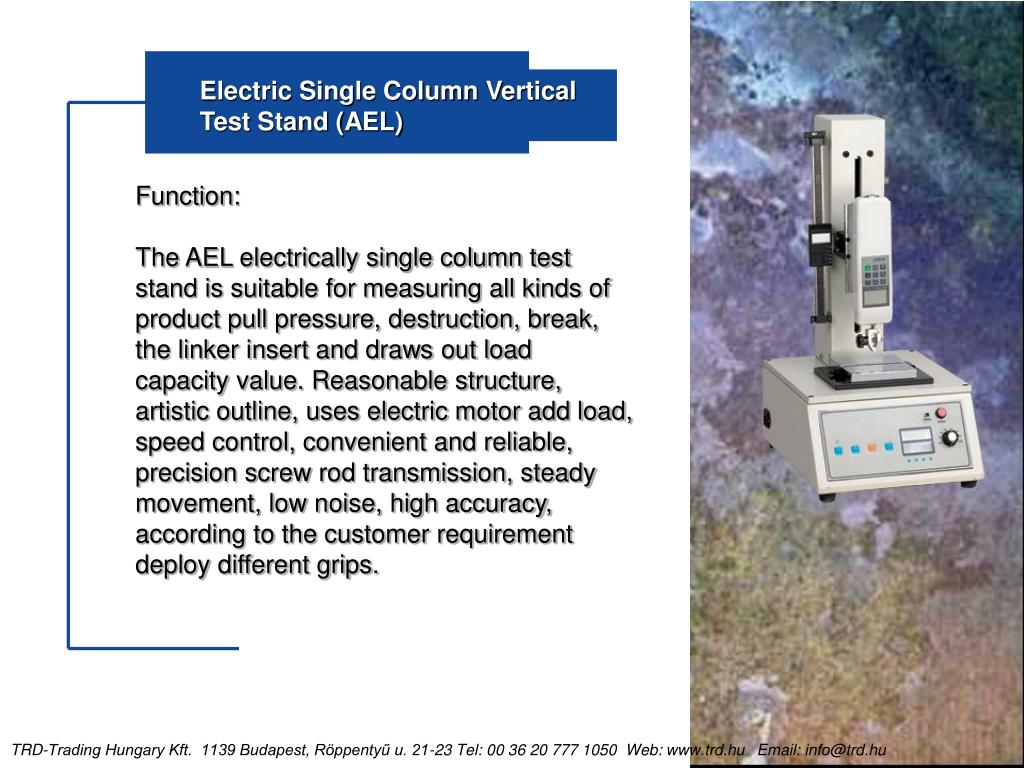 Electric Single Column Vertical Test Stand (AEL)

Function:

The AEL electrically single column test stand is suitable for measuring all kinds of product pull pressure, destruction, break, the linker insert and draws out load capacity value. Reasonable structure, artistic outline, uses electric motor add load, speed control, convenient and reliable, precision screw rod transmission, steady movement, low noise, high accuracy, according to the customer requirement deploy different grips.

TRD-Trading Hungary Kft. 1139 Budapest, Röppentyű u. 21-23 Tel: 00 36 20 777 1050 Web: www.trd.hu Email: info@trd.hu